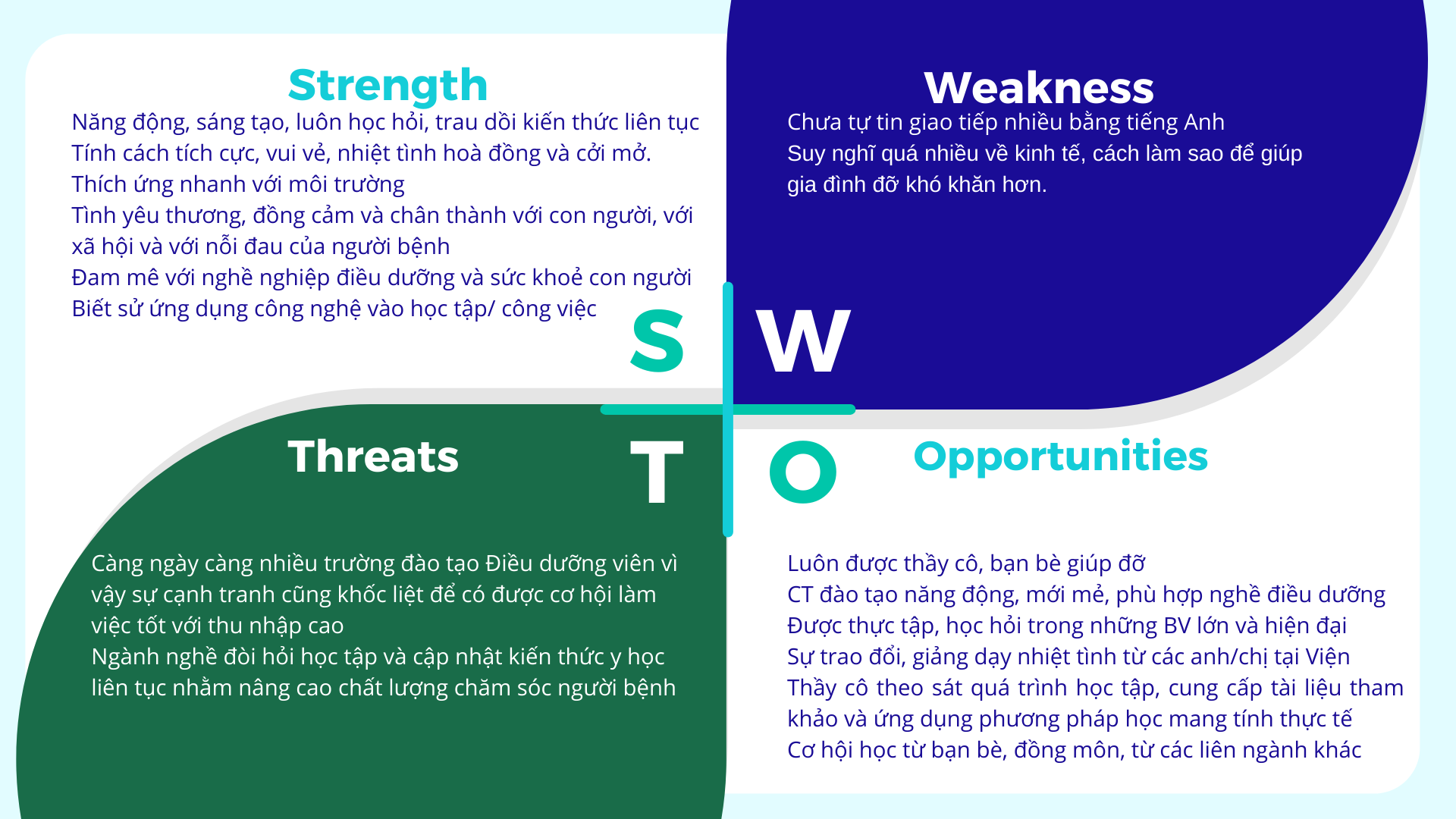 Strength

Năng động, sáng tạo, luôn học hỏi, trau dồi kiến thức liên tục
Tính cách tích cực, vui vẻ, nhiệt tình hoà đồng và cởi mở.
Thích ứng nhanh với môi trường
Tình yêu thương, đồng cảm và chân thành với con người, với xã hội và với nỗi đau của người bệnh
Đam mê với nghề nghiệp điều dưỡng và sức khoẻ con người
Biết sử ứng dụng công nghệ vào học tập/ công việc

Weakness

Chưa tự tin giao tiếp nhiều bằng tiếng Anh
Suy nghĩ quá nhiều về kinh tế, cách làm sao để giúp gia đình đỡ khó khăn hơn.

S

W

T

O

Threats

Càng ngày càng nhiều trường đào tạo Điều dưỡng viên vì vậy sự cạnh tranh cũng khốc liệt để có được cơ hội làm việc tốt với thu nhập cao
Ngành nghề đòi hỏi học tập và cập nhật kiến thức y học liên tục nhằm nâng cao chất lượng chăm sóc người bệnh

Opportunities

Luôn được thầy cô, bạn bè giúp đỡ
CT đào tạo năng động, mới mẻ, phù hợp nghề điều dưỡng
Được thực tập, học hỏi trong những BV lớn và hiện đại
Sự trao đổi, giảng dạy nhiệt tình từ các anh/chị tại Viện
Thầy cô theo sát quá trình học tập, cung cấp tài liệu tham khảo và ứng dụng phương pháp học mang tính thực tế
Cơ hội học từ bạn bè, đồng môn, từ các liên ngành khác